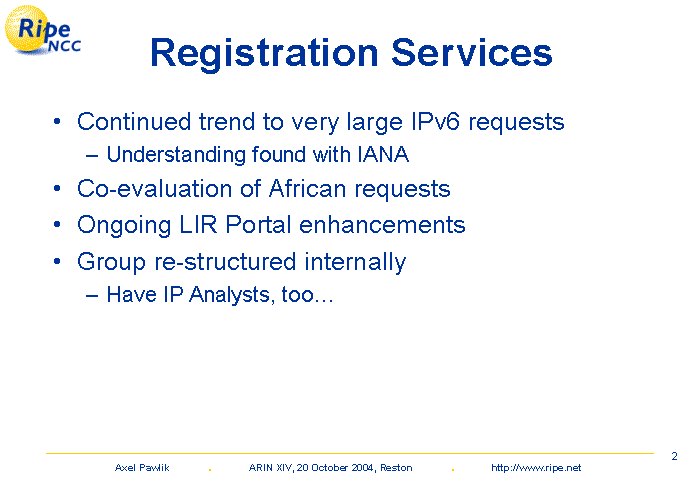 Ripe NCC

Registration Services

• Continued trend to very large IPv6 requests
– Understanding found with IANA
• Co-evaluation of African requests
• Ongoing LIR Portal enhancements
• Group re-structured internally
– Have IP Analysts, too…

2

Axel Pawlik . ARIN XIV, 20 October 2004, Reston . http://www.ripe.net